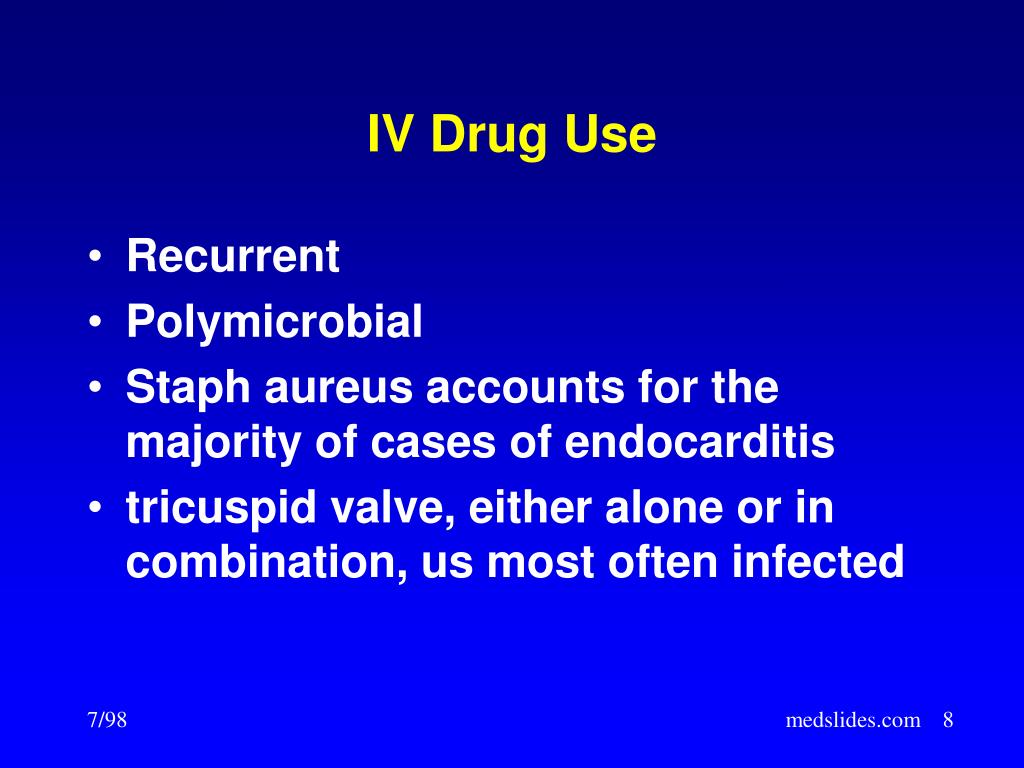 IV Drug Use

• Recurrent
• Polymicrobial
• Staph aureus accounts for the majority of cases of endocarditis
• tricuspid valve, either alone or in combination, us most often infected

7/98

medslides.com 8